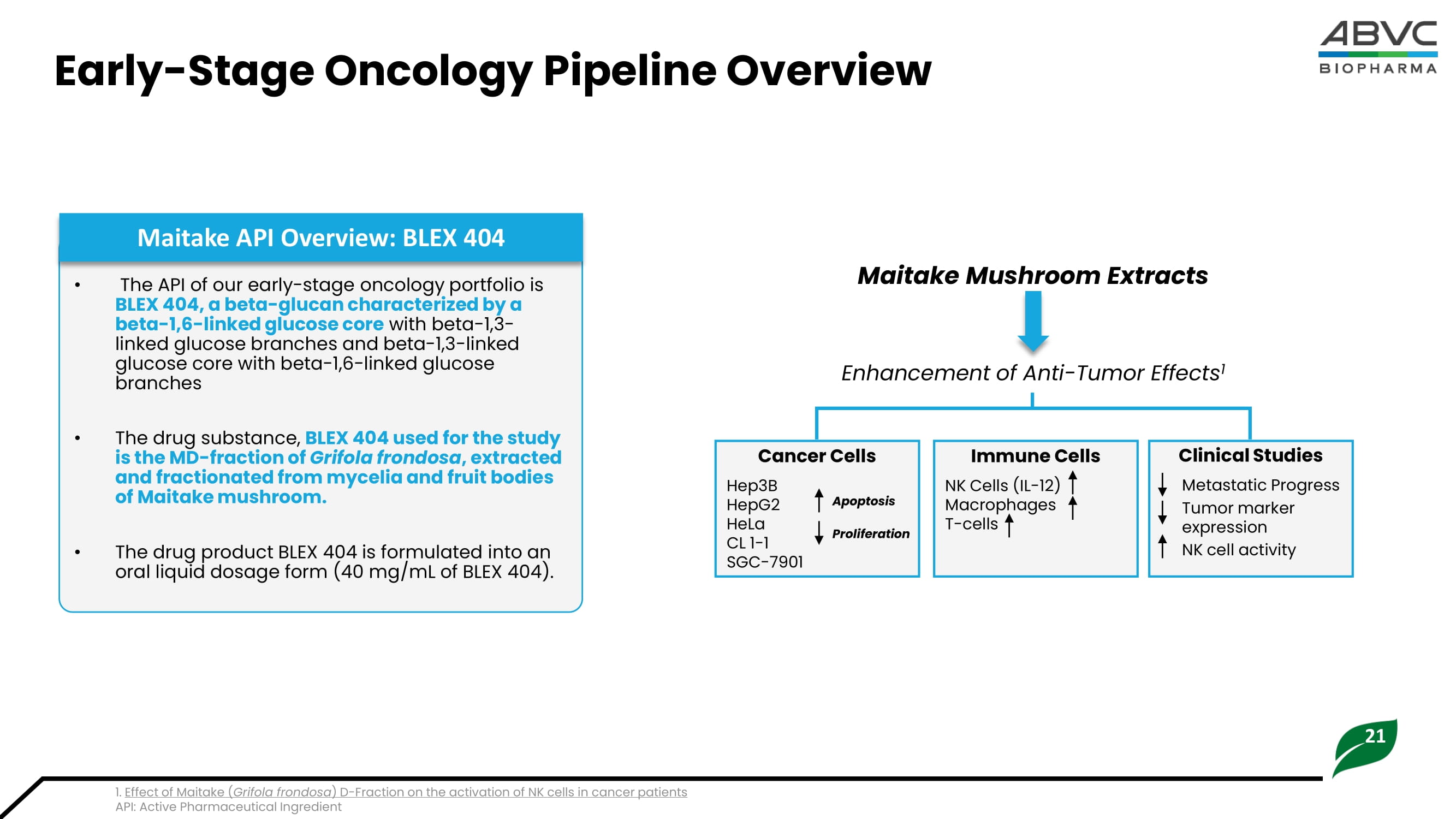 Early-Stage Oncology Pipeline Overview

ABVC
BIOPHARMA

Maitake API Overview: BLEX 404

• The API of our early-stage oncology portfolio is BLEX 404, a beta-glucan characterized by a beta-1,6-linked glucose core with beta-1,3-linked glucose branches and beta-1,3-linked glucose core with beta-1,6-linked glucose branches

• The drug substance, BLEX 404 used for the study is the MD-fraction of Grifola frondosa, extracted and fractionated from mycelia and fruit bodies of Maitake mushroom.

• The drug product BLEX 404 is formulated into an oral liquid dosage form (40 mg/mL of BLEX 404).

Maitake Mushroom Extracts

Enhancement of Anti-Tumor Effects$^1$

Cancer Cells
Hep3B
HepG2
HeLa
CL 1-1
SGC-7901
↑ Apoptosis
↓ Proliferation

Immune Cells
NK Cells (IL-12) ↑
Macrophages ↑
T-cells ↑

Clinical Studies
↓ Metastatic Progress
↓ Tumor marker expression
↑ NK cell activity

21

1. Effect of Maitake (Grifola frondosa) D-Fraction on the activation of NK cells in cancer patients
API: Active Pharmaceutical Ingredient